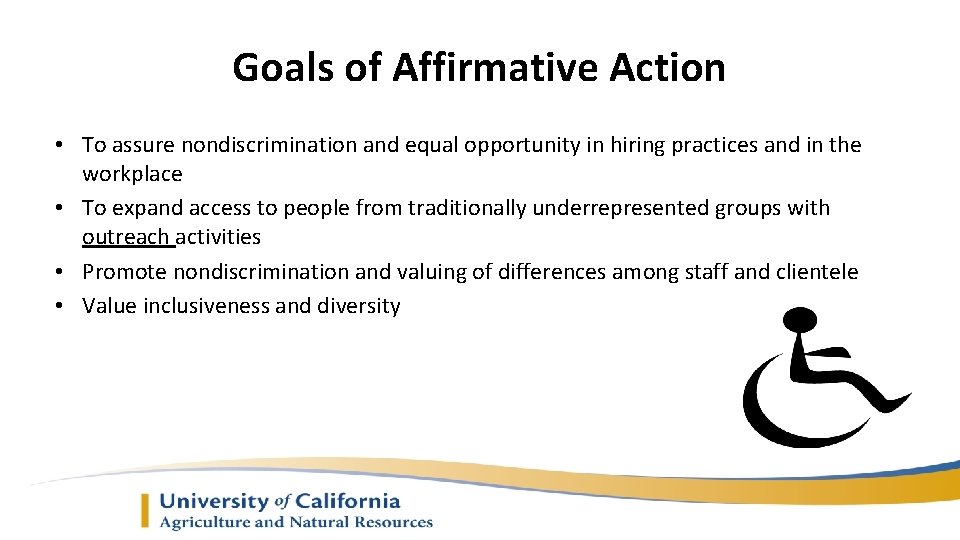 Goals of Affirmative Action

• To assure nondiscrimination and equal opportunity in hiring practices and in the workplace
• To expand access to people from traditionally underrepresented groups with outreach activities
• Promote nondiscrimination and valuing of differences among staff and clientele
• Value inclusiveness and diversity

University of California
Agriculture and Natural Resources